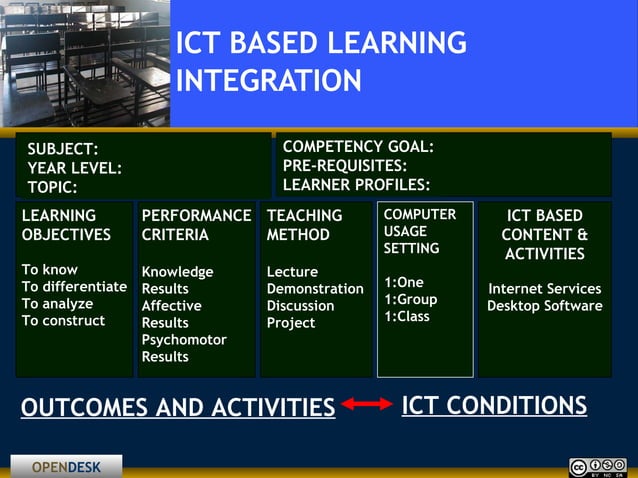 ICT BASED LEARNING INTEGRATION

SUBJECT:
YEAR LEVEL:
TOPIC:

COMPETENCY GOAL:
PRE-REQUISITES:
LEARNER PROFILES:

LEARNING OBJECTIVES

To know
To differentiate
To analyze
To construct

PERFORMANCE CRITERIA

Knowledge Results
Affective Results
Psychomotor Results

TEACHING METHOD

Lecture
Demonstration
Discussion
Project

COMPUTER USAGE SETTING

1:One
1:Group
1:Class

ICT BASED CONTENT & ACTIVITIES

Internet Services
Desktop Software

OUTCOMES AND ACTIVITIES ICT CONDITIONS

OPENDESK

BY NC SA